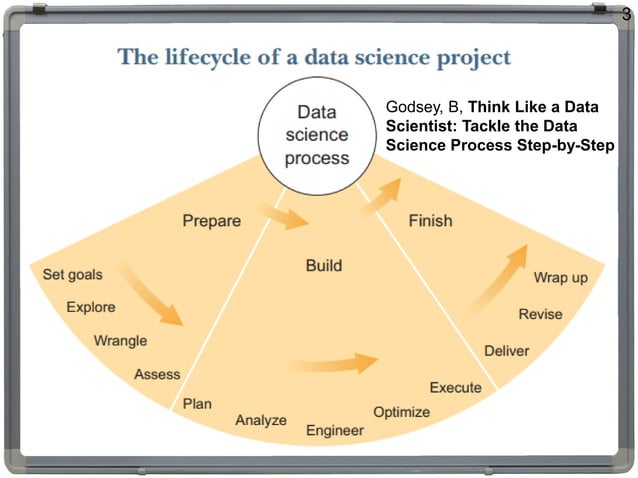 3

The lifecycle of a data science project

Data science process

Godsey, B, Think Like a Data Scientist: Tackle the Data Science Process Step-by-Step

Prepare

Set goals
Explore
Wrangle
Assess

Build

Plan
Analyze
Engineer
Optimize
Execute

Finish

Deliver
Revise
Wrap up